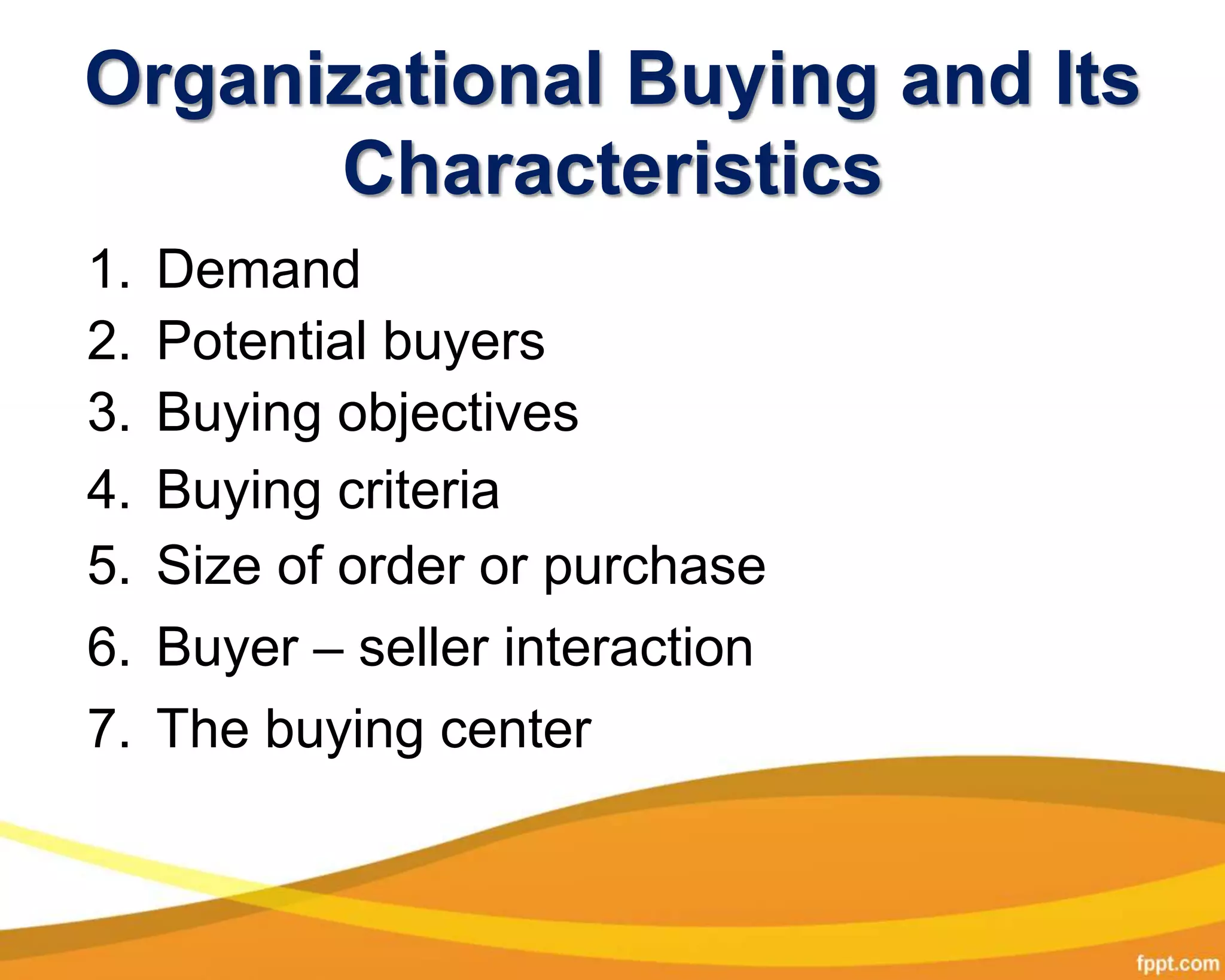 Organizational Buying and Its Characteristics

1. Demand
2. Potential buyers
3. Buying objectives
4. Buying criteria
5. Size of order or purchase
6. Buyer – seller interaction
7. The buying center

fppt.com